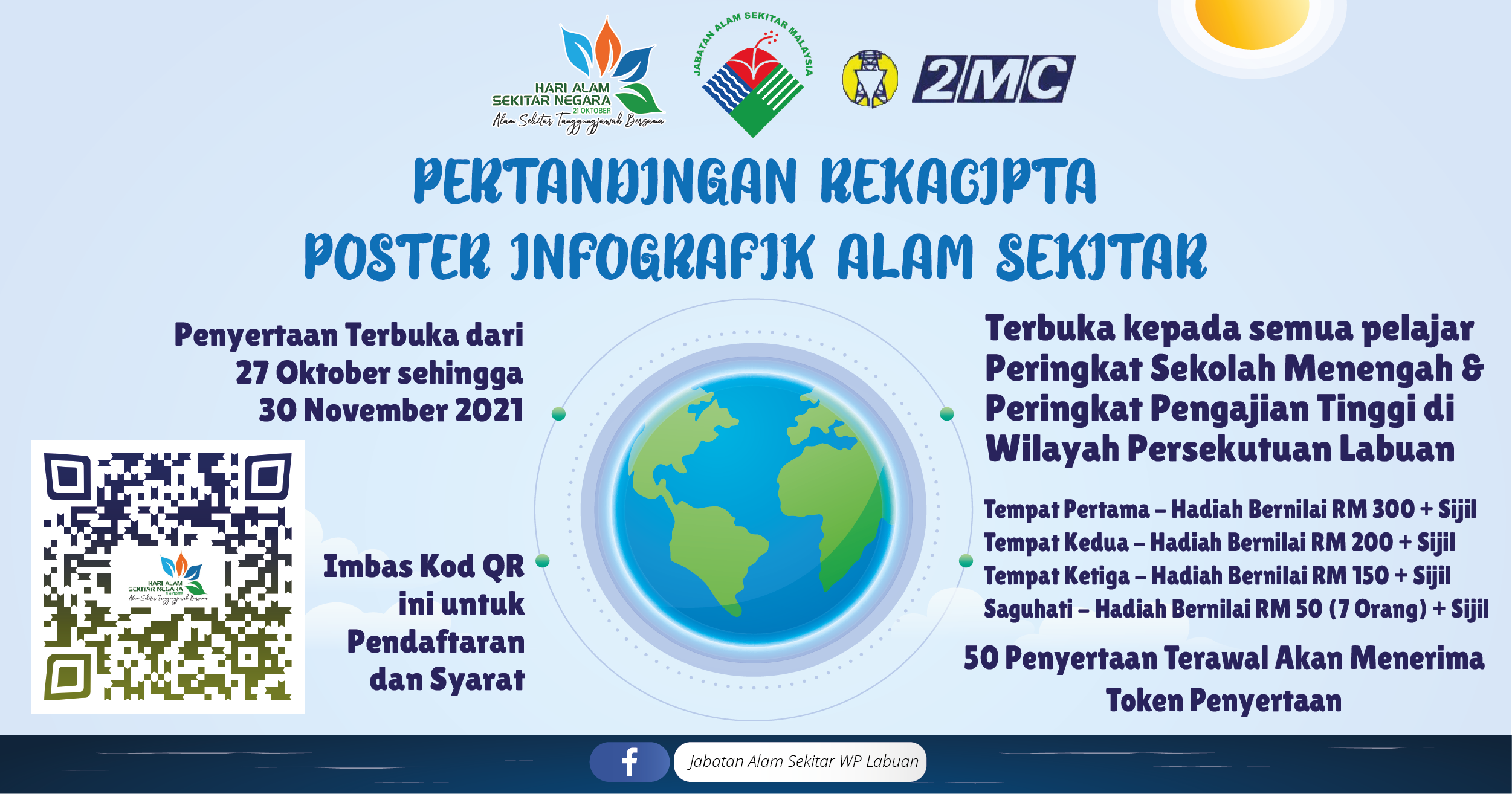 HARI ALAM SEKITAR NEGARA
21 OKTOBER
Alam Sekitar Tanggungjawab Bersama

JABATAN ALAM SEKITAR MALAYSIA

2MC

PERTANDINGAN REKACIPTA
POSTER INFOGRAFIK ALAM SEKITAR

Penyertaan Terbuka dari 27 Oktober sehingga 30 November 2021

HARI ALAM SEKITAR NEGARA
21 OKTOBER
Alam Sekitar Tanggungjawab Bersama

Imbas Kod QR ini untuk Pendaftaran dan Syarat

Terbuka kepada semua pelajar Peringkat Sekolah Menengah & Peringkat Pengajian Tinggi di Wilayah Persekutuan Labuan

Tempat Pertama – Hadiah Bernilai RM 300 + Sijil
Tempat Kedua – Hadiah Bernilai RM 200 + Sijil
Tempat Ketiga – Hadiah Bernilai RM 150 + Sijil
Saguhati – Hadiah Bernilai RM 50 (7 Orang) + Sijil

50 Penyertaan Terawal Akan Menerima Token Penyertaan

f
Jabatan Alam Sekitar WP Labuan